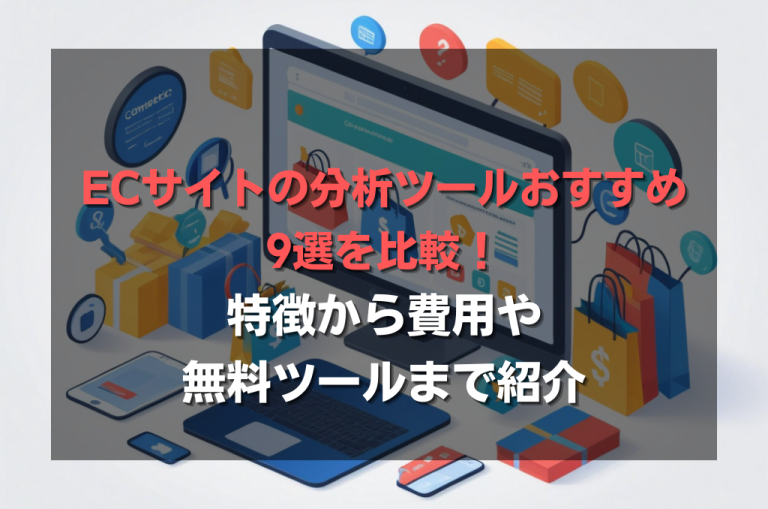 ECサイトの分析ツールおすすめ9選を比較！
特徴から費用や無料ツールまで紹介